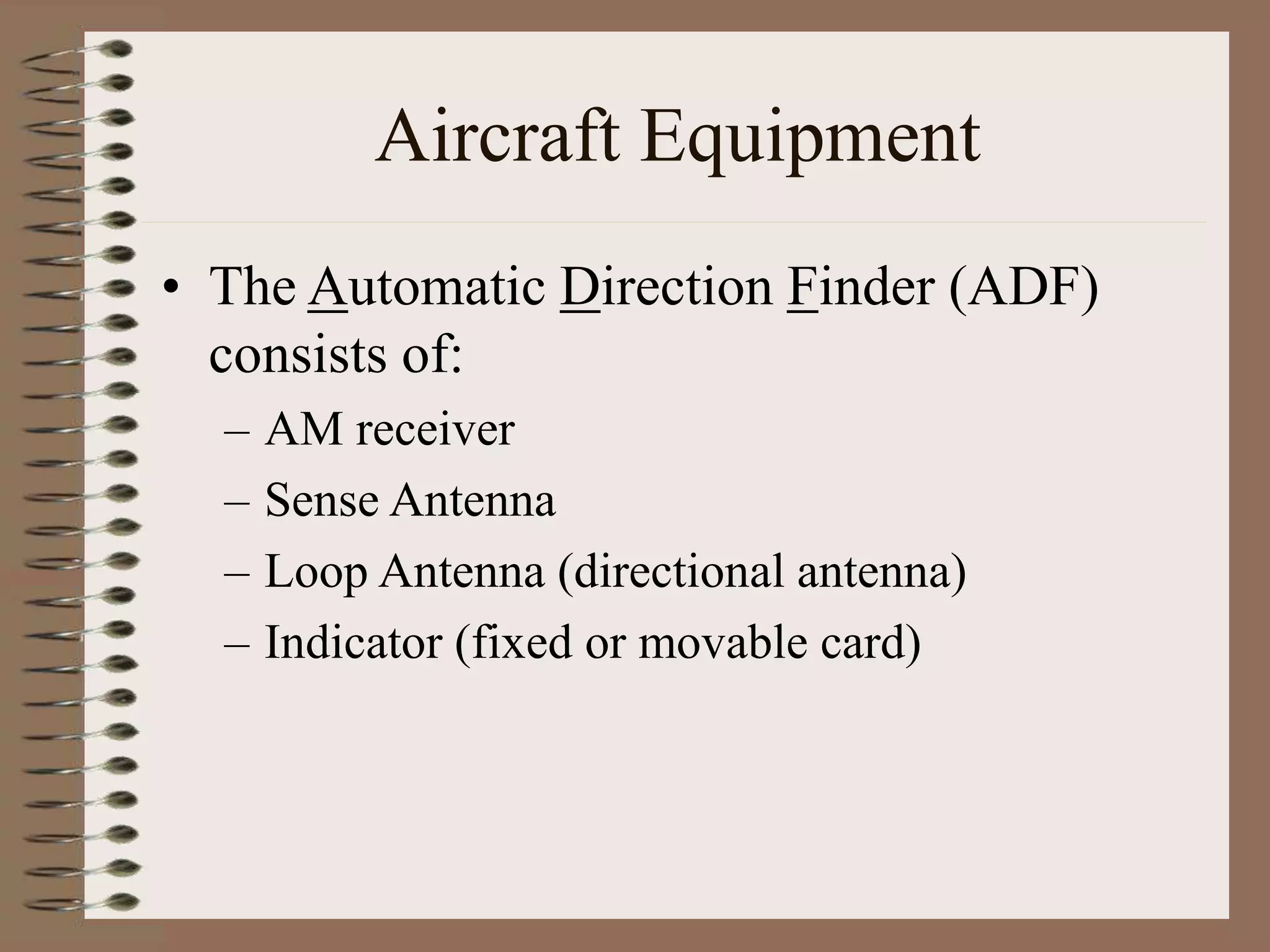 Aircraft Equipment

• The Automatic Direction Finder (ADF) consists of:
– AM receiver
– Sense Antenna
– Loop Antenna (directional antenna)
– Indicator (fixed or movable card)